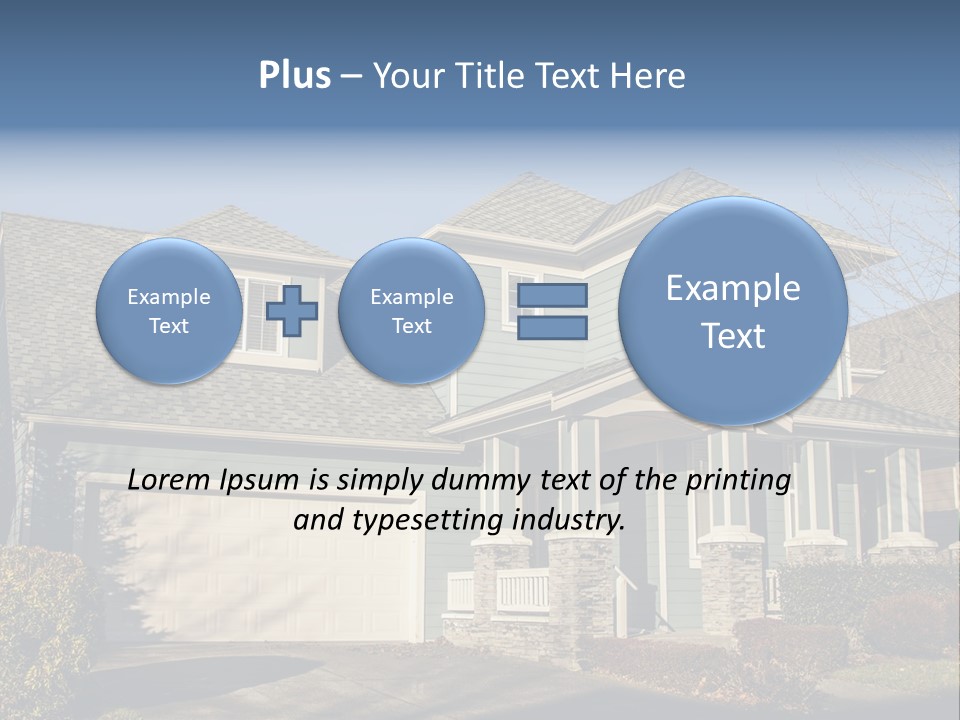 Plus – Your Title Text Here

Example Text

Example Text

Example Text

Lorem Ipsum is simply dummy text of the printing and typesetting industry.